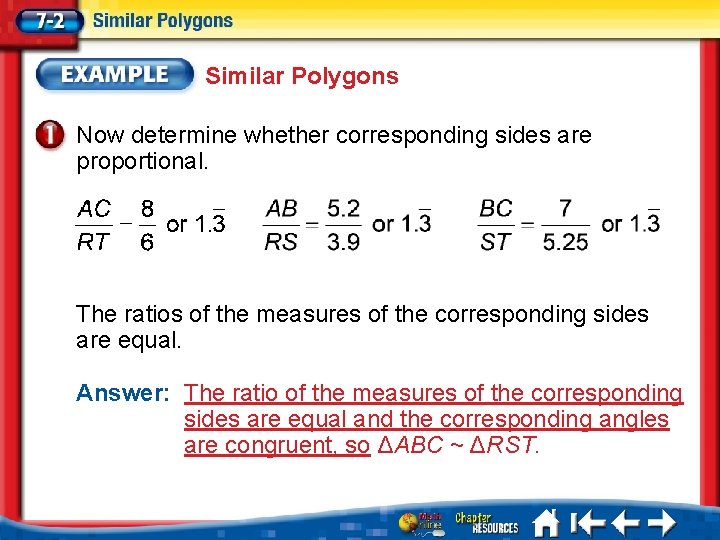 7-2 Similar Polygons

EXAMPLE Similar Polygons

1 Now determine whether corresponding sides are proportional.

$\frac{AC}{RT} - \frac{8}{6}$ or $1.\overline{3}$ $\frac{AB}{RS} = \frac{5.2}{3.9}$ or $1.\overline{3}$ $\frac{BC}{ST} = \frac{7}{5.25}$ or $1.\overline{3}$

The ratios of the measures of the corresponding sides are equal.

Answer: The ratio of the measures of the corresponding sides are equal and the corresponding angles are congruent, so $\Delta ABC \sim \Delta RST$.

Math Online Chapter RESOURCES